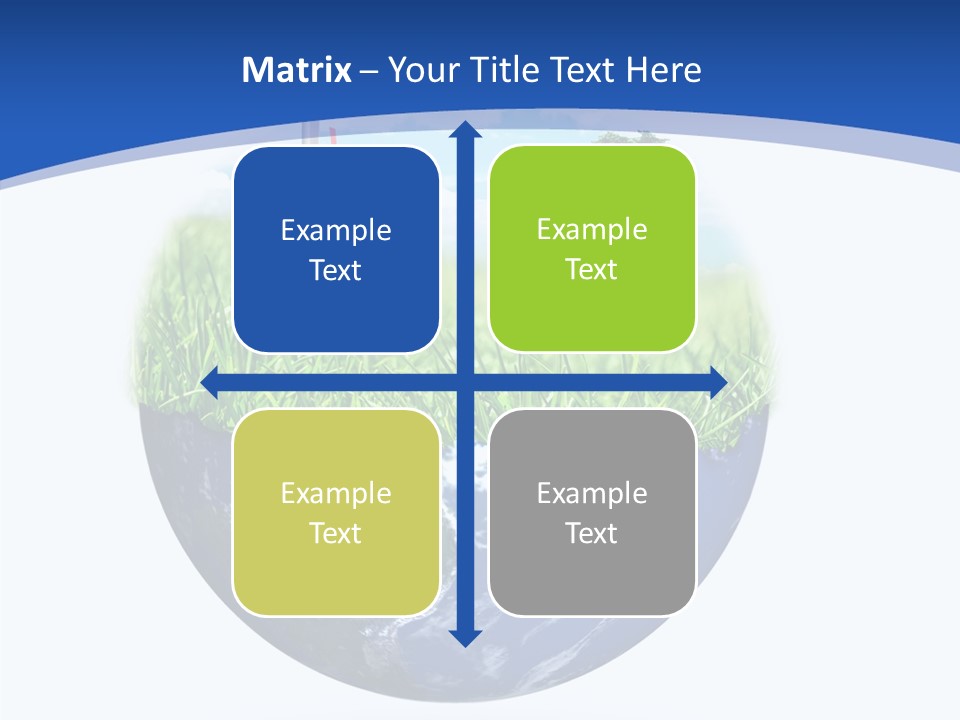 Matrix – Your Title Text Here

Example Text

Example Text

Example Text

Example Text